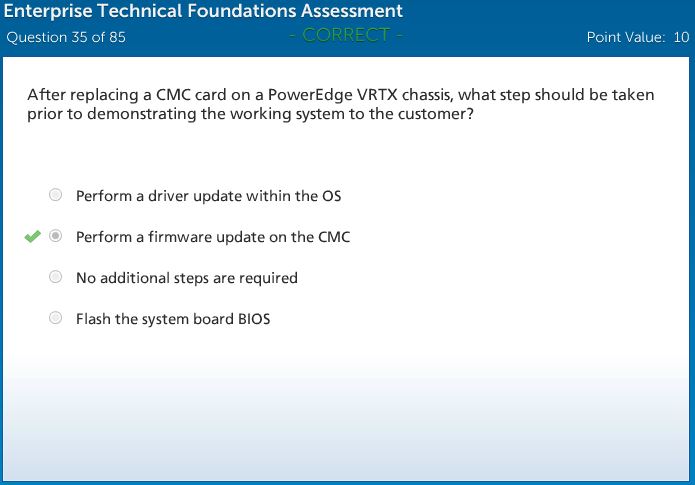 Enterprise Technical Foundations Assessment
Question 35 of 85 - CORRECT - Point Value: 10

After replacing a CMC card on a PowerEdge VRTX chassis, what step should be taken prior to demonstrating the working system to the customer?

Perform a driver update within the OS
Perform a firmware update on the CMC
No additional steps are required
Flash the system board BIOS